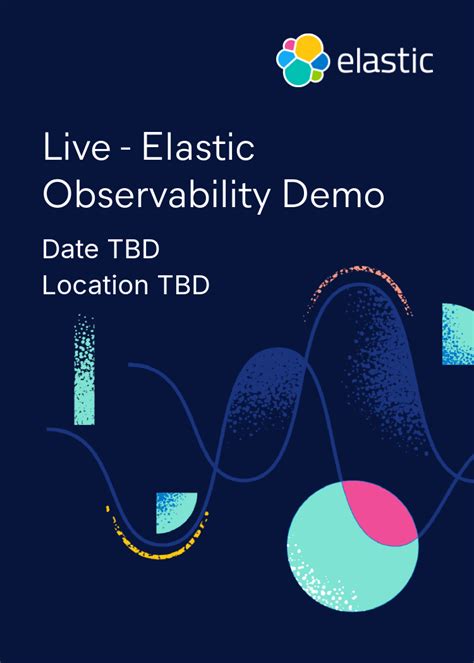 elastic

Live - Elastic Observability Demo

Date TBD
Location TBD